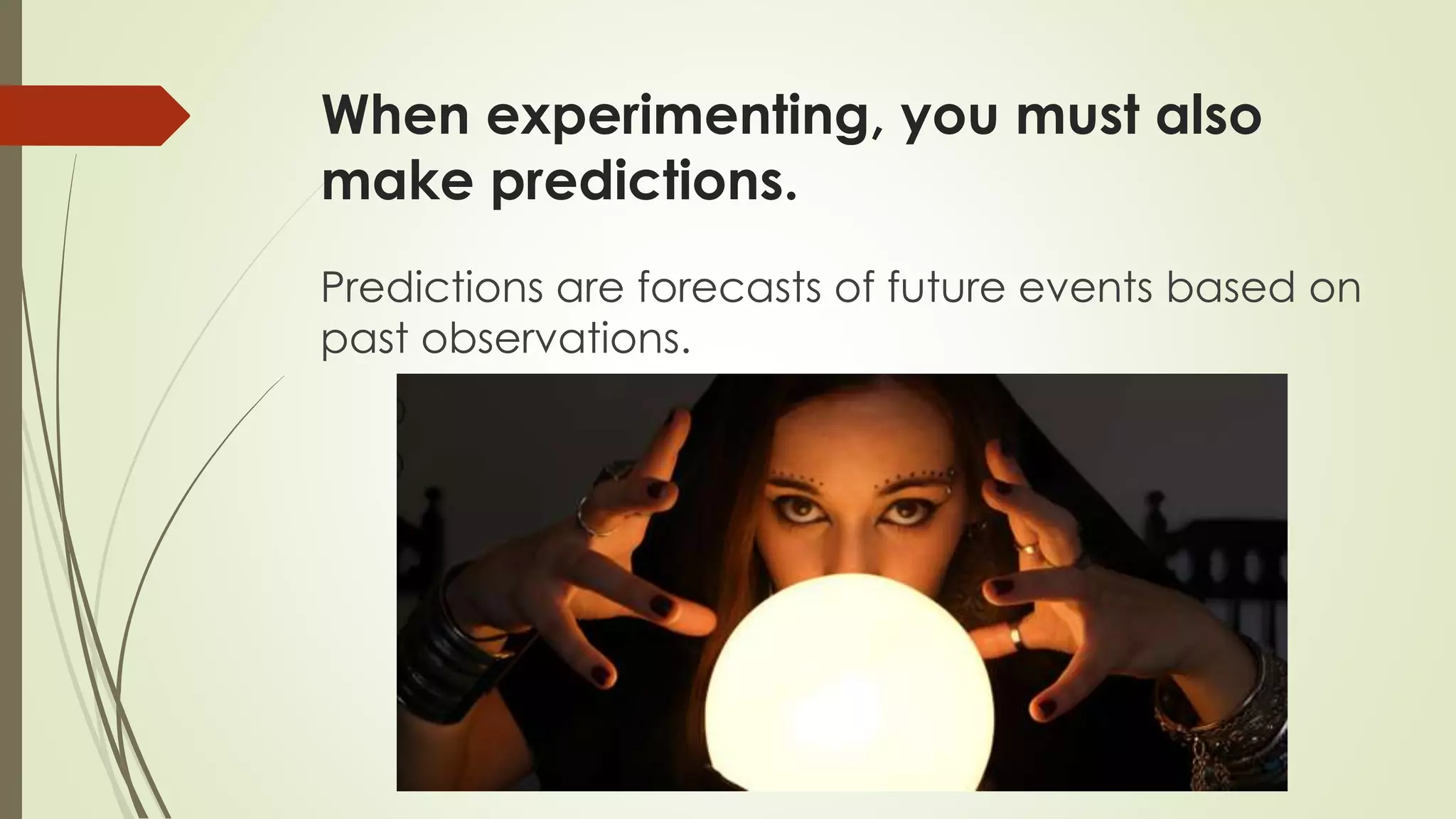 When experimenting, you must also make predictions.

Predictions are forecasts of future events based on past observations.